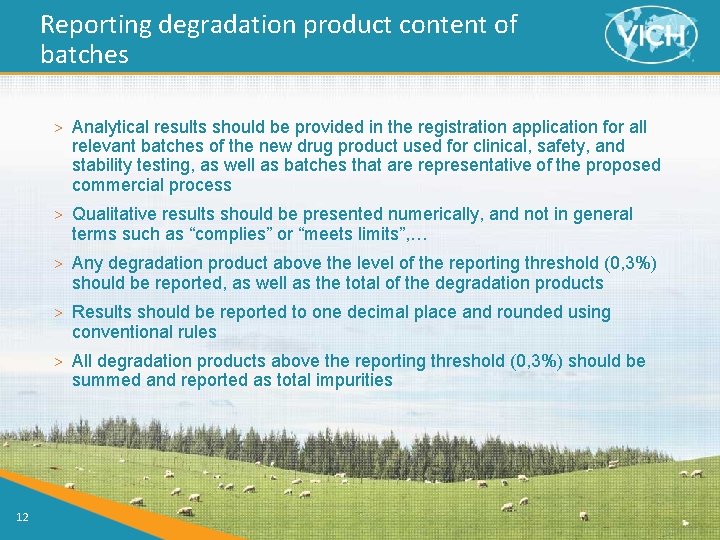 Reporting degradation product content of batches

VICH

> Analytical results should be provided in the registration application for all relevant batches of the new drug product used for clinical, safety, and stability testing, as well as batches that are representative of the proposed commercial process

> Qualitative results should be presented numerically, and not in general terms such as “complies” or “meets limits”,…

> Any degradation product above the level of the reporting threshold (0,3%) should be reported, as well as the total of the degradation products

> Results should be reported to one decimal place and rounded using conventional rules

> All degradation products above the reporting threshold (0,3%) should be summed and reported as total impurities

12